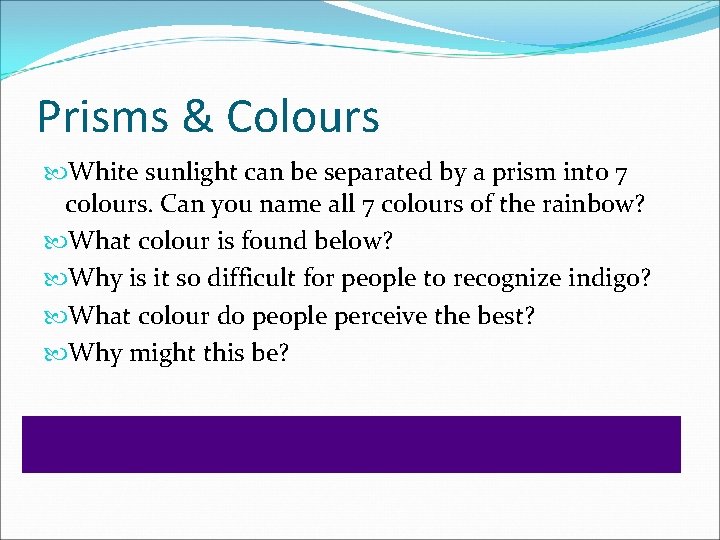 Prisms & Colours

White sunlight can be separated by a prism into 7 colours. Can you name all 7 colours of the rainbow?

What colour is found below?

Why is it so difficult for people to recognize indigo?

What colour do people perceive the best?

Why might this be?